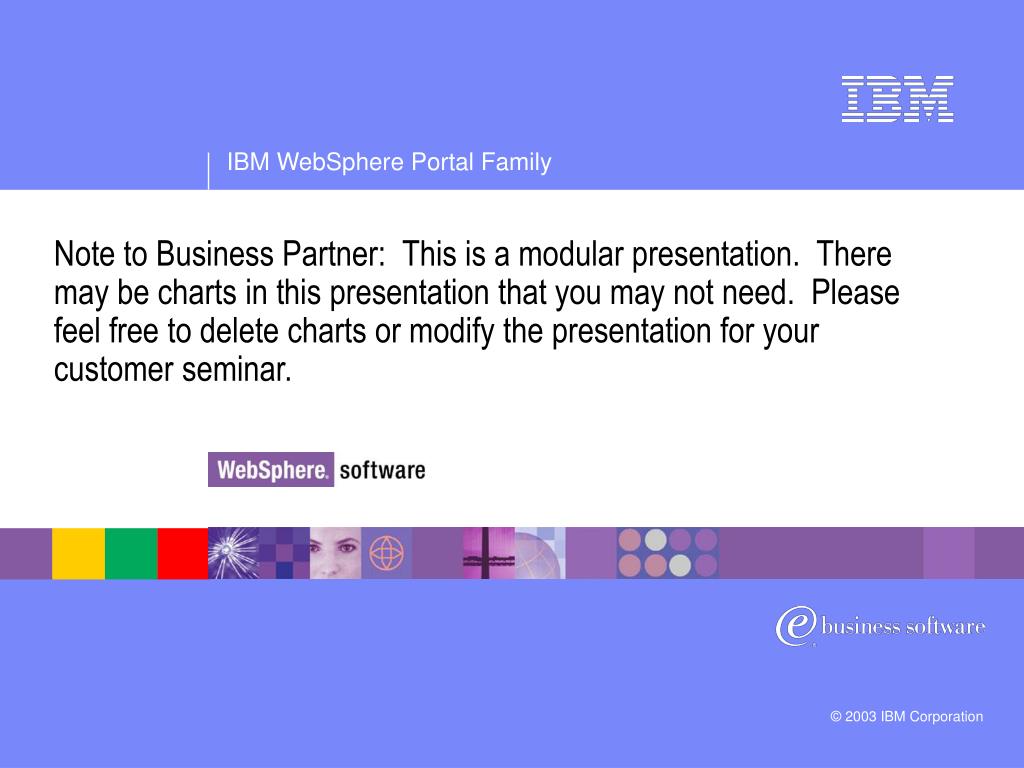 IBM

IBM WebSphere Portal Family

Note to Business Partner: This is a modular presentation. There may be charts in this presentation that you may not need. Please feel free to delete charts or modify the presentation for your customer seminar.

WebSphere. software

e business software

© 2003 IBM Corporation